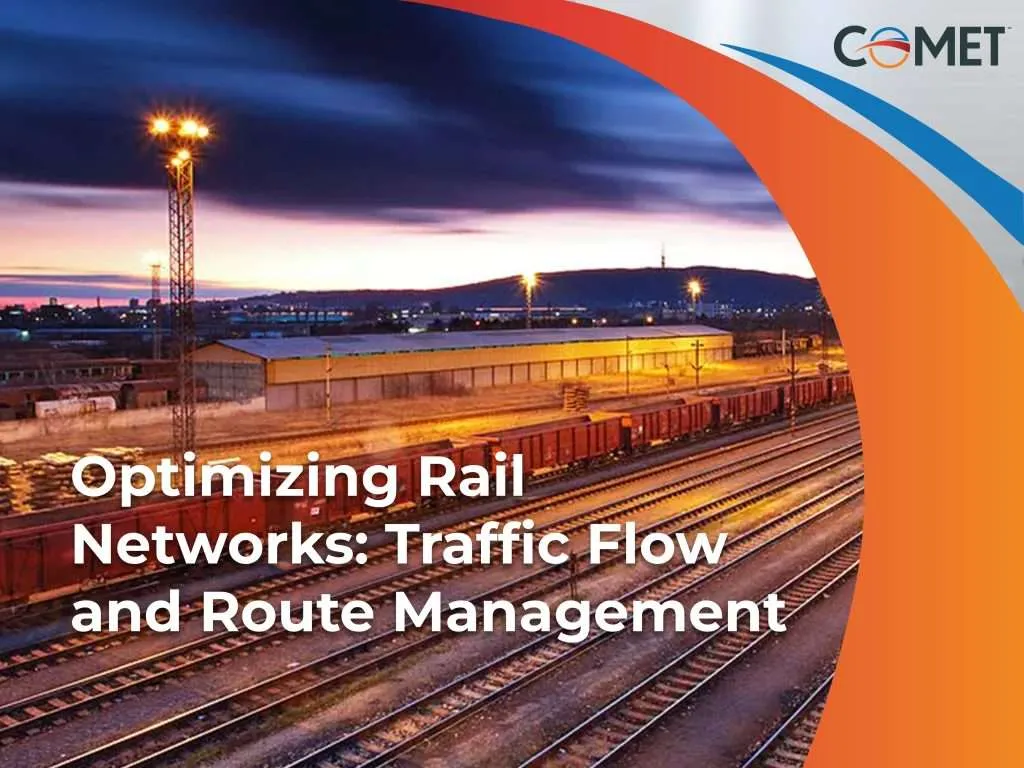 COMET

Optimizing Rail Networks: Traffic Flow and Route Management